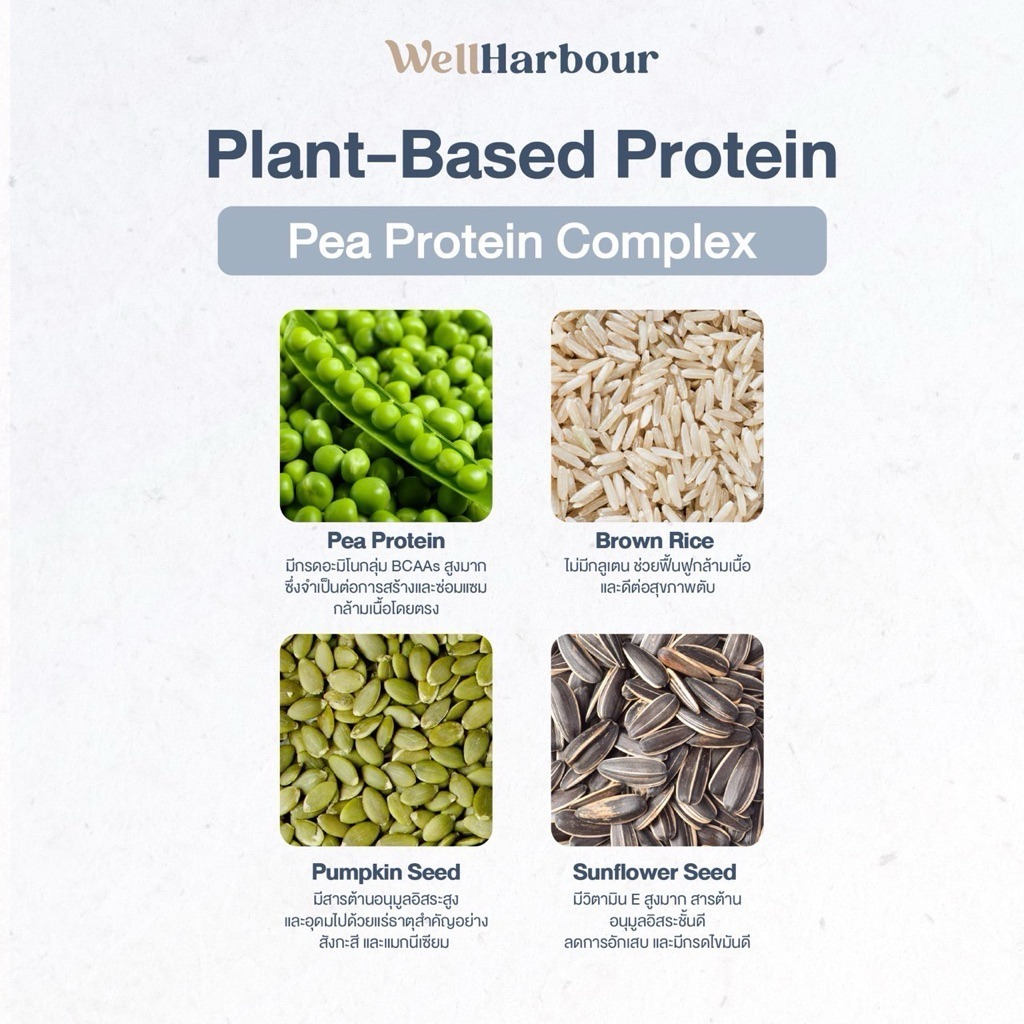 WellHarbour

Plant-Based Protein

Pea Protein Complex

Pea Protein
มีกรดอะมิโนกลุ่ม BCAAs สูงมาก ซึ่งจำเป็นต่อการสร้างและซ่อมแซมกล้ามเนื้อโดยตรง

Brown Rice
ไม่มีกลูเตน ช่วยฟื้นฟูกล้ามเนื้อ และดีต่อสุขภาพตับ

Pumpkin Seed
มีสารต้านอนุมูลอิสระสูง และอุดมไปด้วยแร่ธาตุสำคัญอย่าง สังกะสี และแมกนีเซียม

Sunflower Seed
มีวิตามิน E สูงมาก สารต้านอนุมูลอิสระชั้นดี ลดการอักเสบ และมีกรดไขมันดี